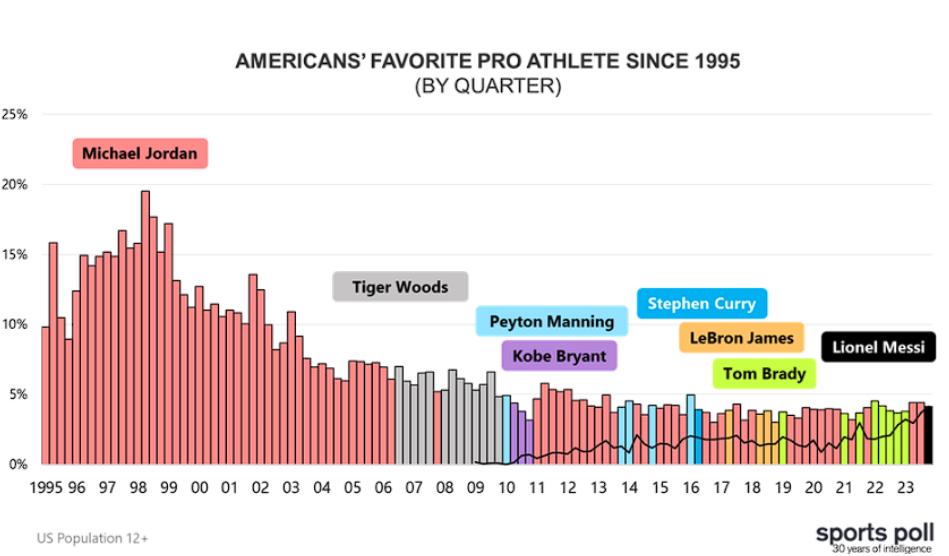 AMERICANS' FAVORITE PRO ATHLETE SINCE 1995
(BY QUARTER)

25%
20%
15%
10%
5%
0%

Michael Jordan
Tiger Woods
Peyton Manning
Kobe Bryant
Stephen Curry
LeBron James
Tom Brady
Lionel Messi

1995 96 97 98 99 00 01 02 03 04 05 06 07 08 09 10 11 12 13 14 15 16 17 18 19 20 21 22 23

US Population 12+

sports poll
30 years of intelligence